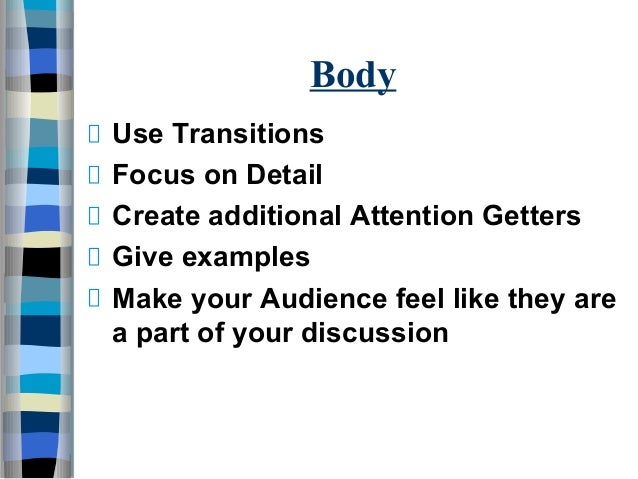 Body

- Use Transitions
- Focus on Detail
- Create additional Attention Getters
- Give examples
- Make your Audience feel like they are a part of your discussion